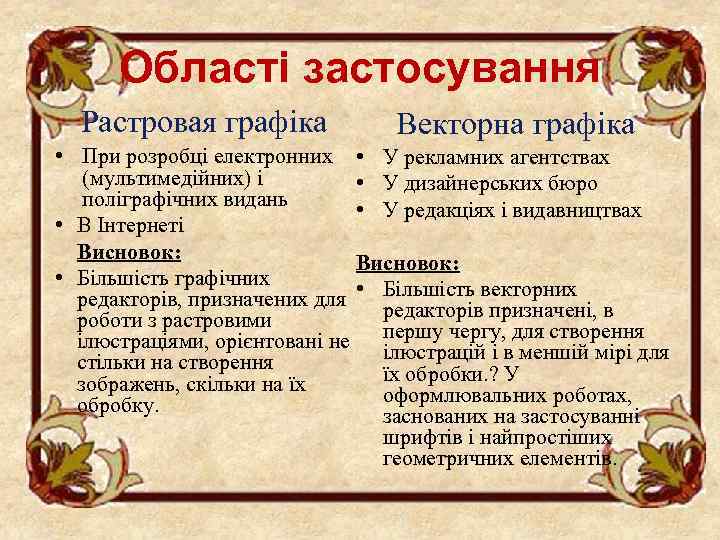 Області застосування

Растровая графіка

• При розробці електронних (мультимедійних) і поліграфічних видань
• В Інтернеті

Висновок:
• Більшість графічних редакторів, призначених для роботи з растровими ілюстраціями, орієнтовані не стільки на створення зображень, скільки на їх обробку.

Векторна графіка

• У рекламних агентствах
• У дизайнерських бюро
• У редакціях і видавництвах

Висновок:
• Більшість векторних редакторів призначені, в першу чергу, для створення ілюстрацій і в меншій мірі для їх обробки.? У оформлювальних роботах, заснованих на застосуванні шрифтів і найпростіших геометричних елементів.